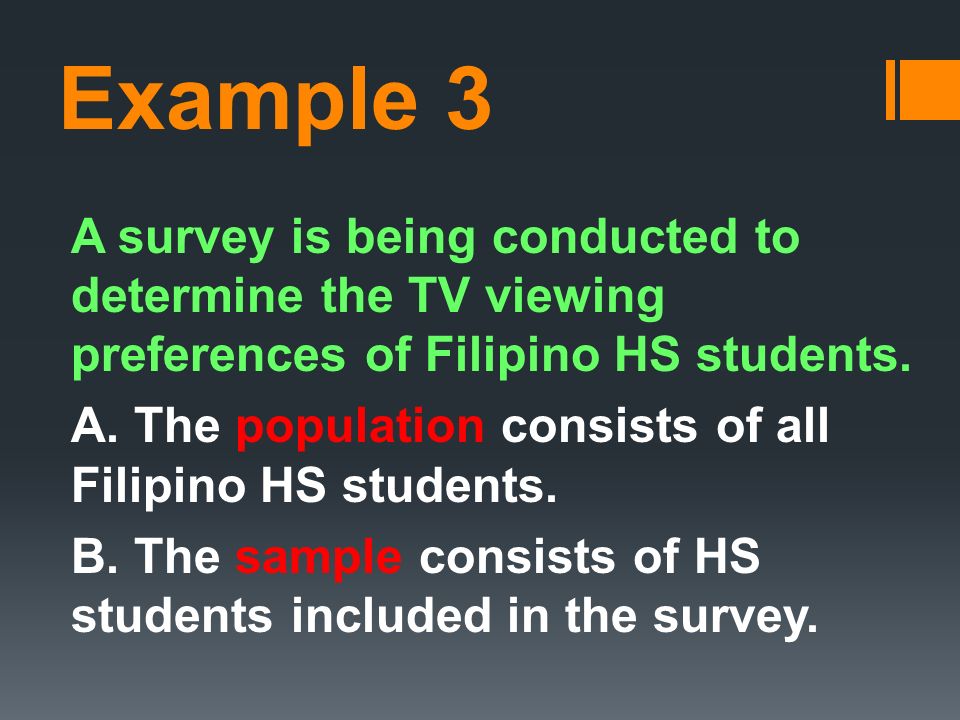 Example 3

A survey is being conducted to determine the TV viewing preferences of Filipino HS students.

A. The population consists of all Filipino HS students.

B. The sample consists of HS students included in the survey.